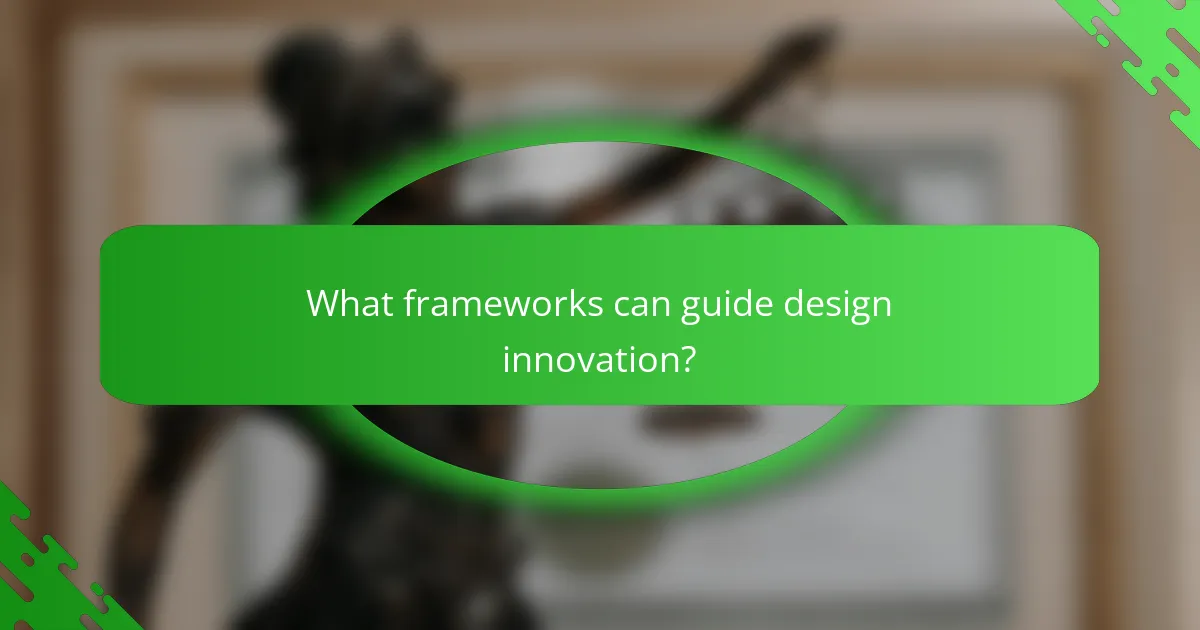 What frameworks can guide design innovation?